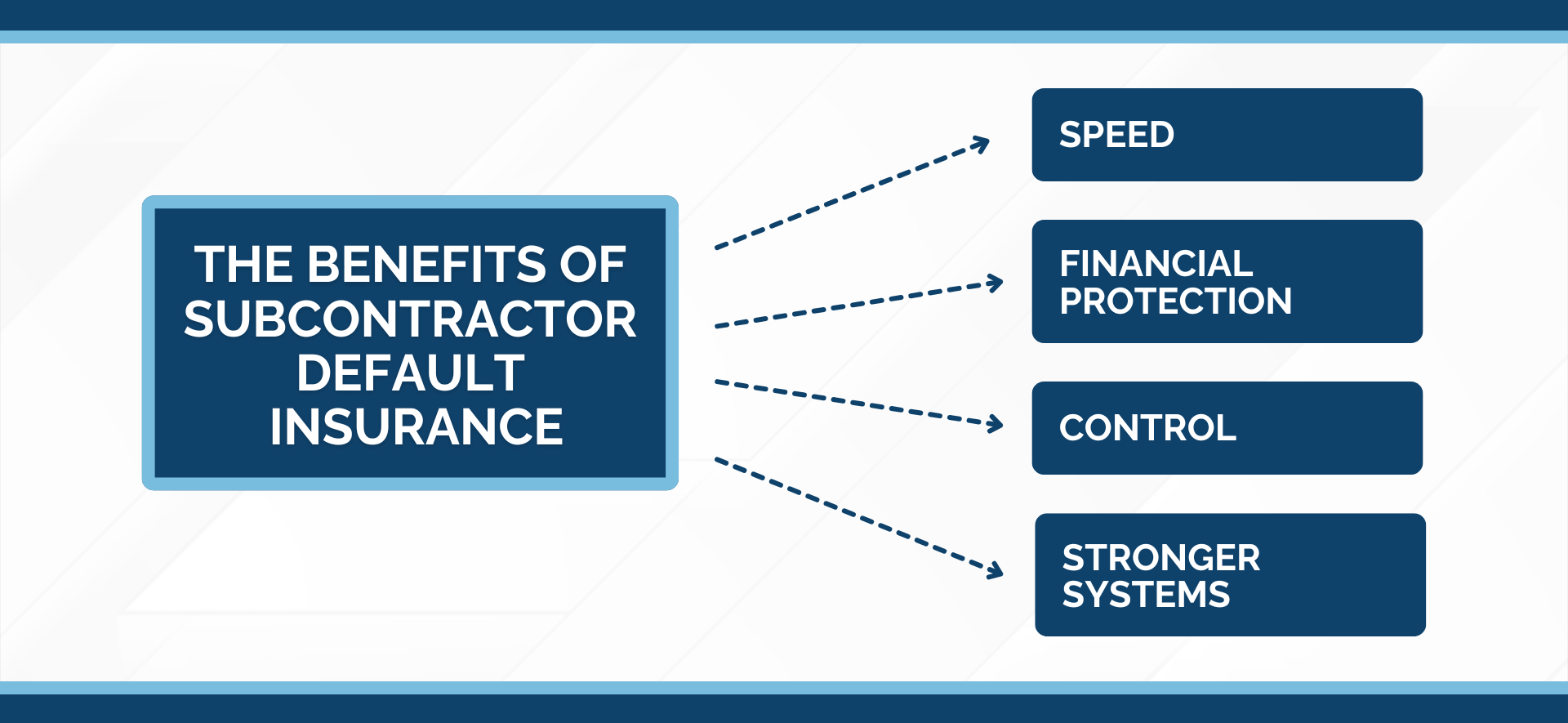 THE BENEFITS OF SUBCONTRACTOR DEFAULT INSURANCE

SPEED

FINANCIAL PROTECTION

CONTROL

STRONGER SYSTEMS